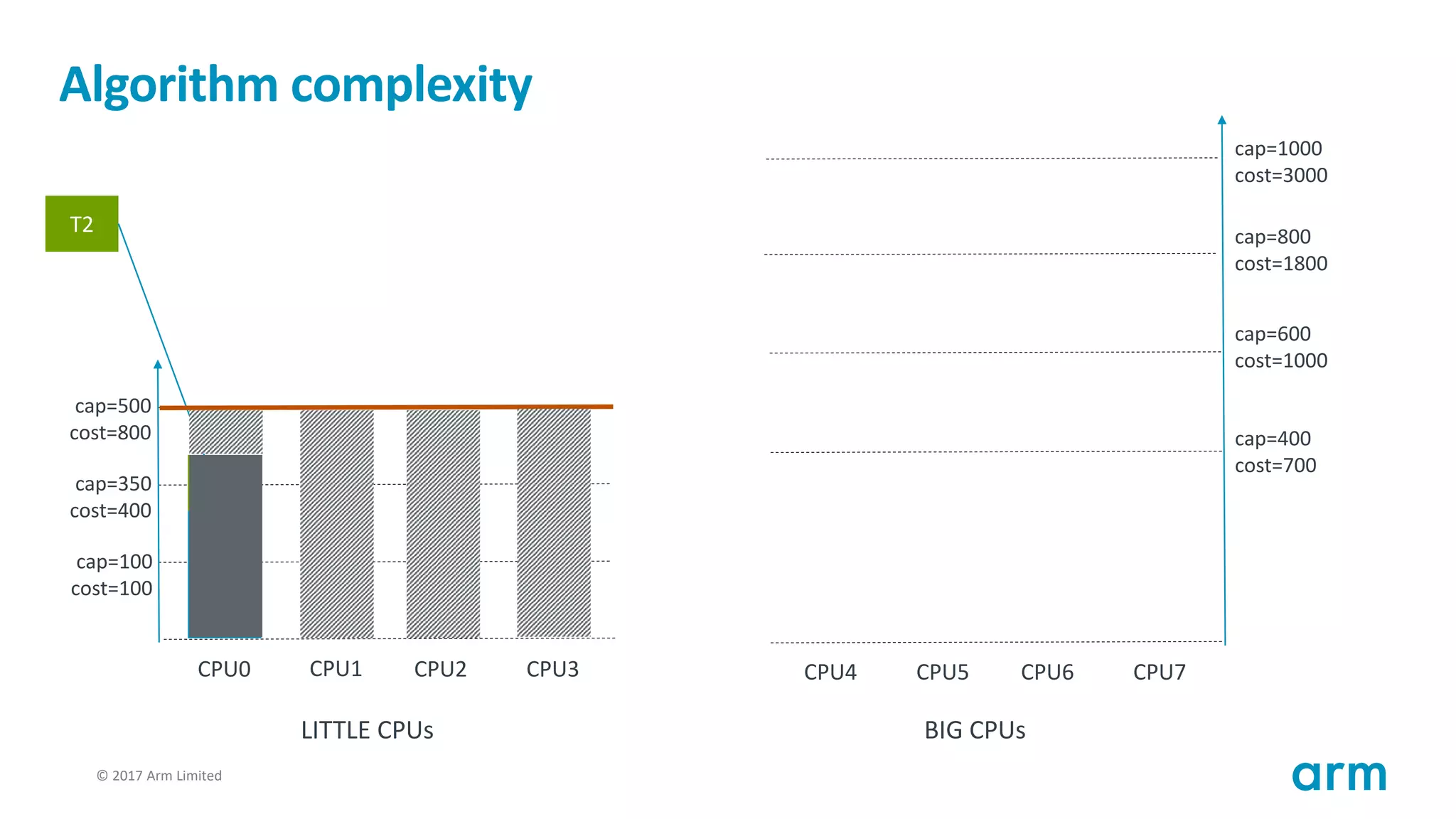 Algorithm complexity

T2

cap=500
cost=800

cap=350
cost=400

cap=100
cost=100

CPU0 CPU1 CPU2 CPU3

LITTLE CPUs

cap=1000
cost=3000

cap=800
cost=1800

cap=600
cost=1000

cap=400
cost=700

CPU4 CPU5 CPU6 CPU7

BIG CPUs

© 2017 Arm Limited

arm